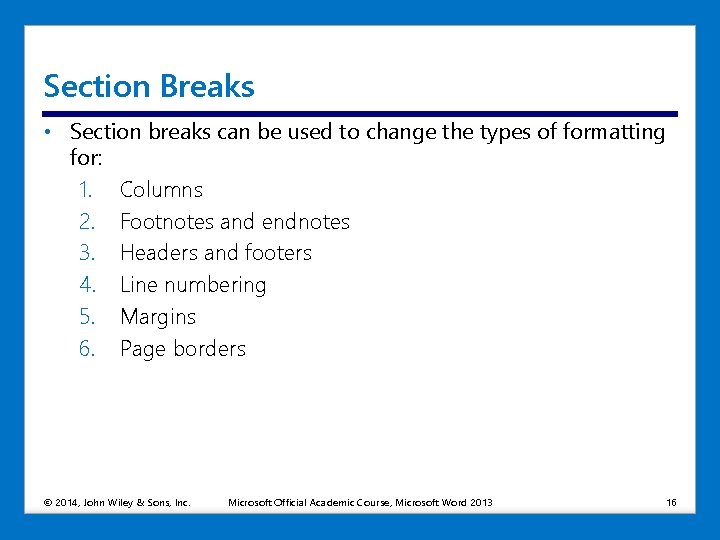 Section Breaks

• Section breaks can be used to change the types of formatting for:

1. Columns
2. Footnotes and endnotes
3. Headers and footers
4. Line numbering
5. Margins
6. Page borders

© 2014, John Wiley & Sons, Inc. Microsoft Official Academic Course, Microsoft Word 2013 16